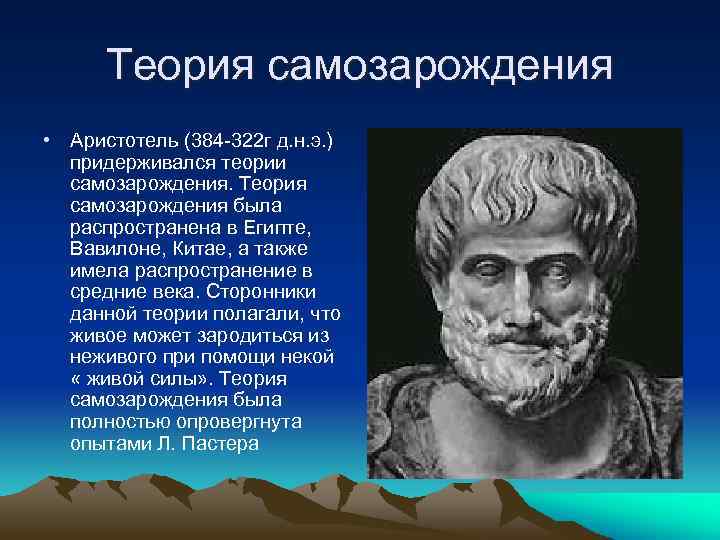 Теория самозарождения

• Аристотель (384-322г д.н.э.) придерживался теории самозарождения. Теория самозарождения была распространена в Египте, Вавилоне, Китае, а также имела распространение в средние века. Сторонники данной теории полагали, что живое может зародиться из неживого при помощи некой « живой силы». Теория самозарождения была полностью опровергнута опытами Л. Пастера